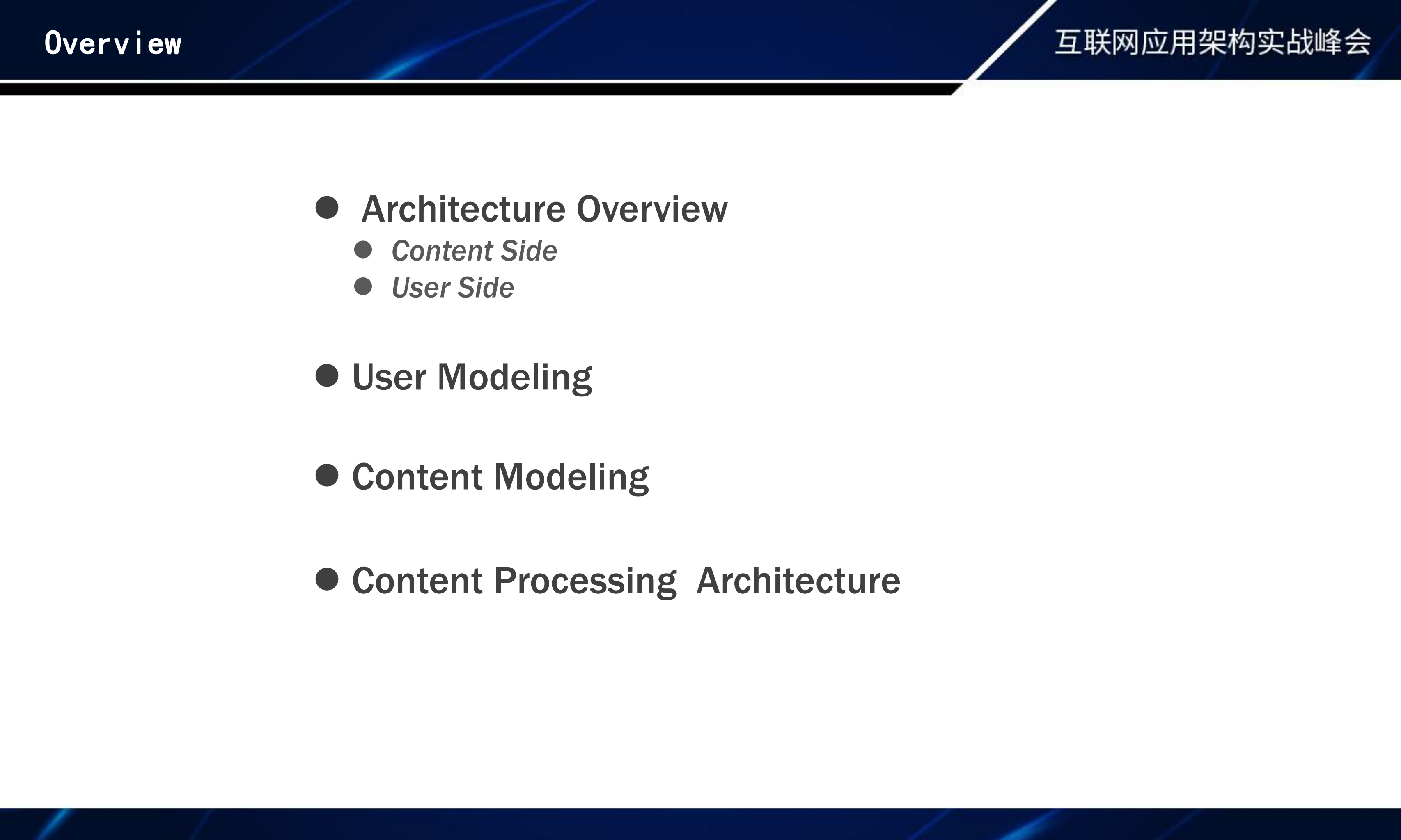 Overview

互联网应用架构实战峰会

● Architecture Overview
  ● Content Side
  ● User Side

● User Modeling

● Content Modeling

● Content Processing Architecture